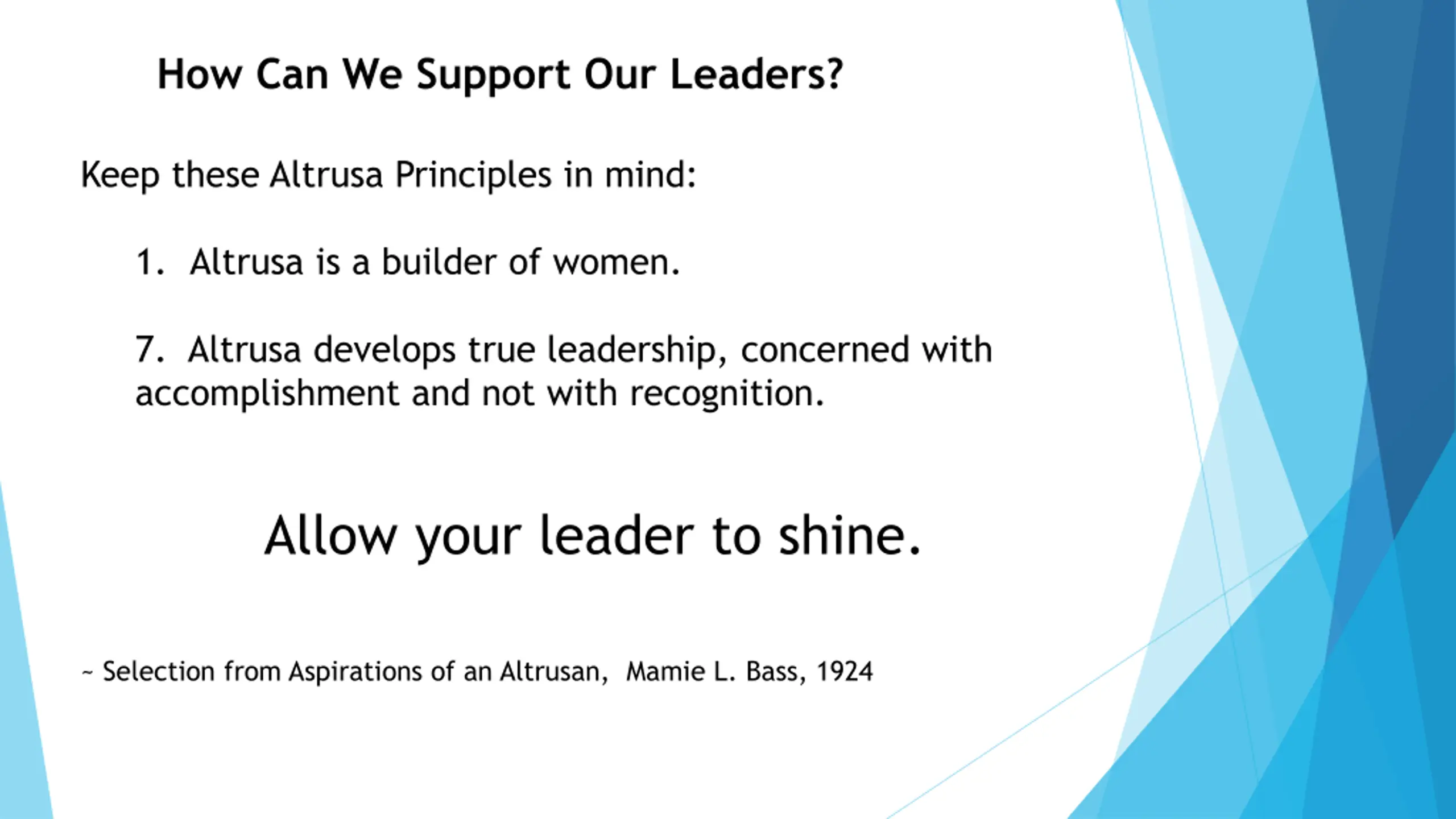 How Can We Support Our Leaders?

Keep these Altrusa Principles in mind:

1. Altrusa is a builder of women.

7. Altrusa develops true leadership, concerned with accomplishment and not with recognition.

Allow your leader to shine.

~ Selection from Aspirations of an Altrusan, Mamie L. Bass, 1924